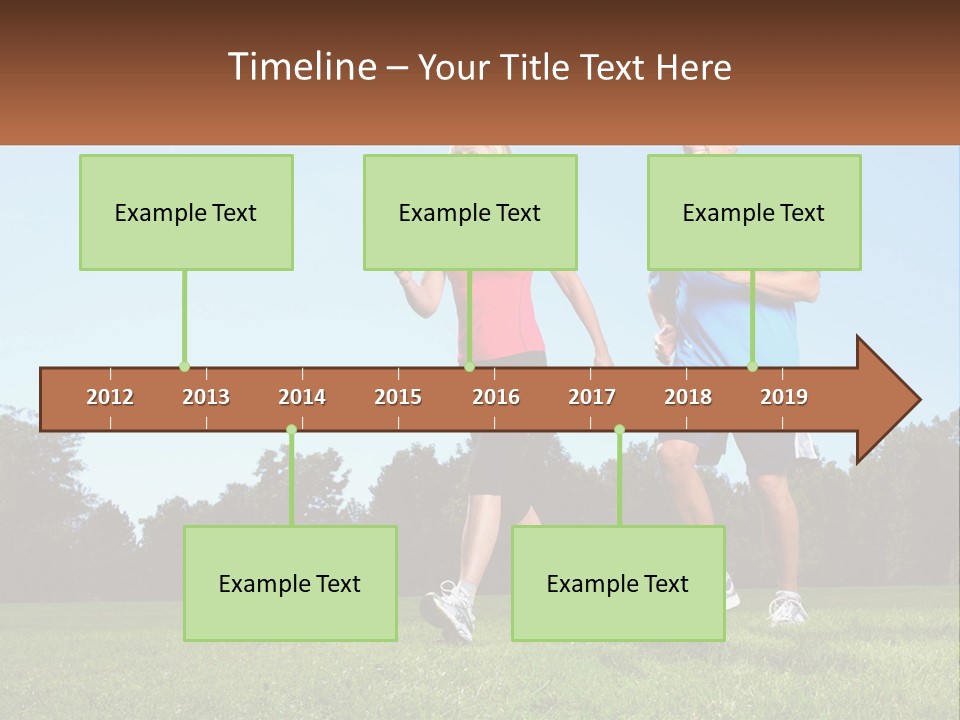 Timeline – Your Title Text Here

Example Text

Example Text

Example Text

2012 2013 2014 2015 2016 2017 2018 2019

Example Text

Example Text